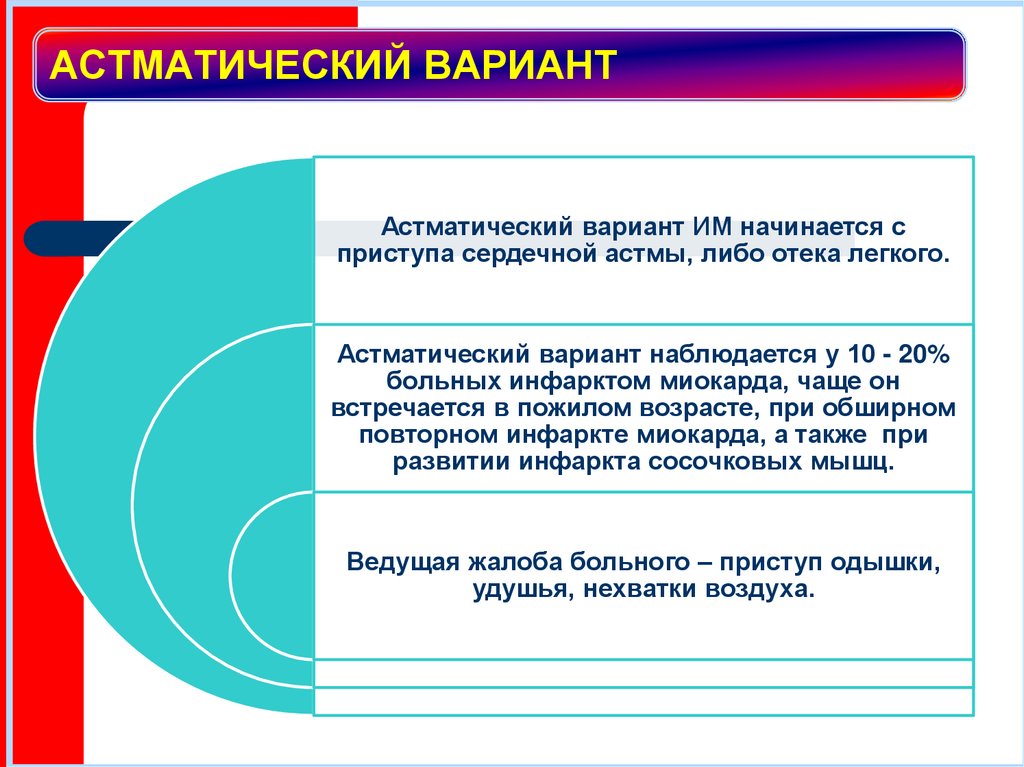 АСТМАТИЧЕСКИЙ ВАРИАНТ

Астматический вариант ИМ начинается с приступа сердечной астмы, либо отека легкого.

Астматический вариант наблюдается у 10 - 20% больных инфарктом миокарда, чаще он встречается в пожилом возрасте, при обширном повторном инфаркте миокарда, а также при развитии инфаркта сосочковых мышц.

Ведущая жалоба больного – приступ одышки, удушья, нехватки воздуха.